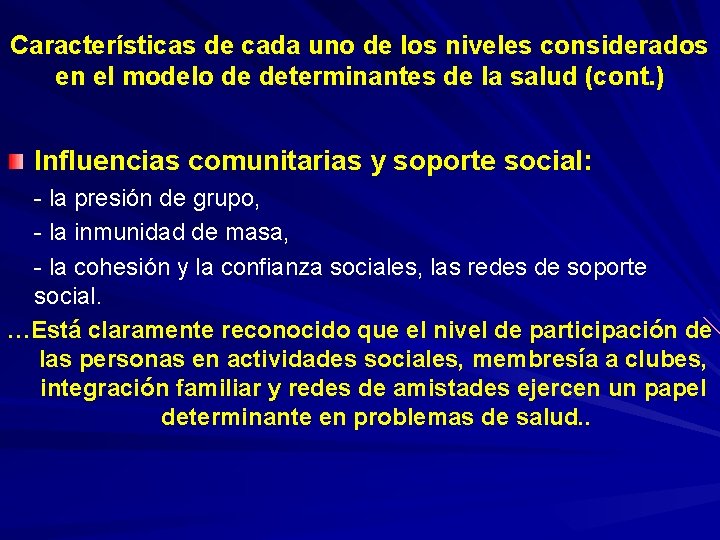 Características de cada uno de los niveles considerados en el modelo de determinantes de la salud (cont.)

Influencias comunitarias y soporte social:

- la presión de grupo,

- la inmunidad de masa,

- la cohesión y la confianza sociales, las redes de soporte social.

…Está claramente reconocido que el nivel de participación de las personas en actividades sociales, membresía a clubes, integración familiar y redes de amistades ejercen un papel determinante en problemas de salud..